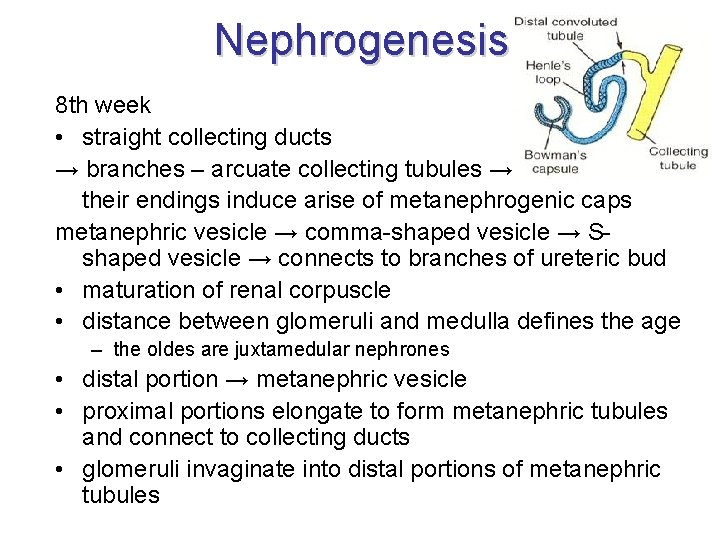 Nephrogenesis

Distal convoluted tubule
Henle's loop
Bowman's capsule
Collecting tubule

8th week

• straight collecting ducts

→ branches – arcuate collecting tubules → their endings induce arise of metanephrogenic caps

metanephric vesicle → comma-shaped vesicle → S-shaped vesicle → connects to branches of ureteric bud

• maturation of renal corpuscle
• distance between glomeruli and medulla defines the age
- the oldes are juxtamedular nephrones
• distal portion → metanephric vesicle
• proximal portions elongate to form metanephric tubules and connect to collecting ducts
• glomeruli invaginate into distal portions of metanephric tubules